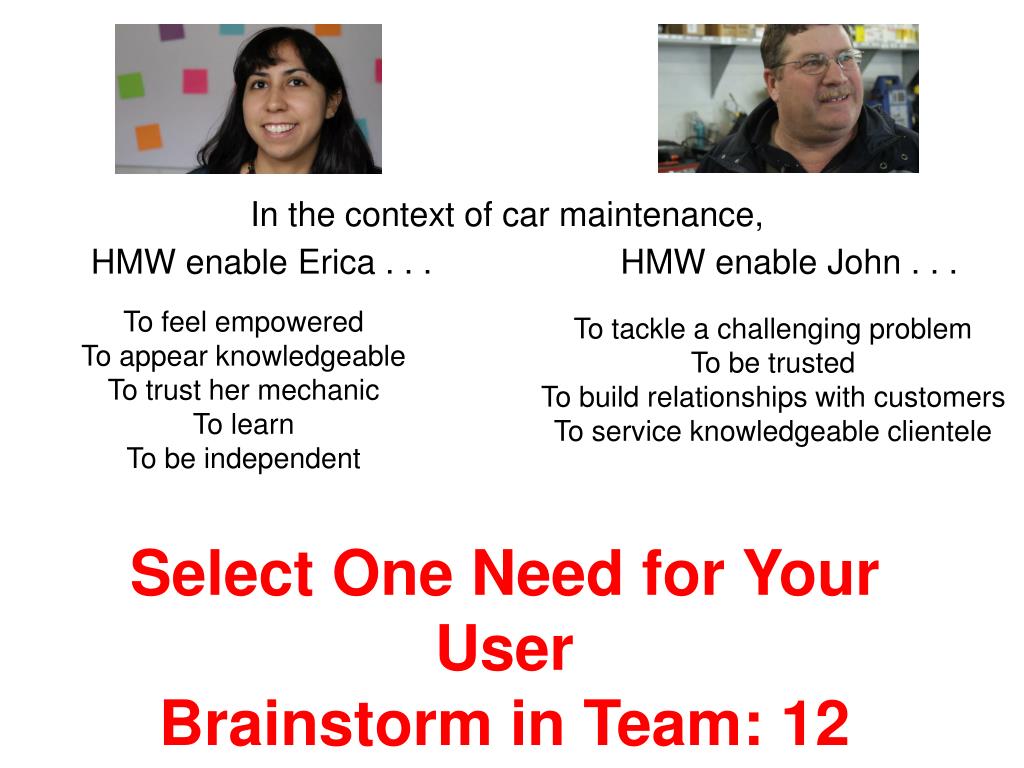 In the context of car maintenance,

HMW enable Erica . . .

To feel empowered
To appear knowledgeable
To trust her mechanic
To learn
To be independent

HMW enable John . . .

To tackle a challenging problem
To be trusted
To build relationships with customers
To service knowledgeable clientele

Select One Need for Your User
Brainstorm in Team: 12